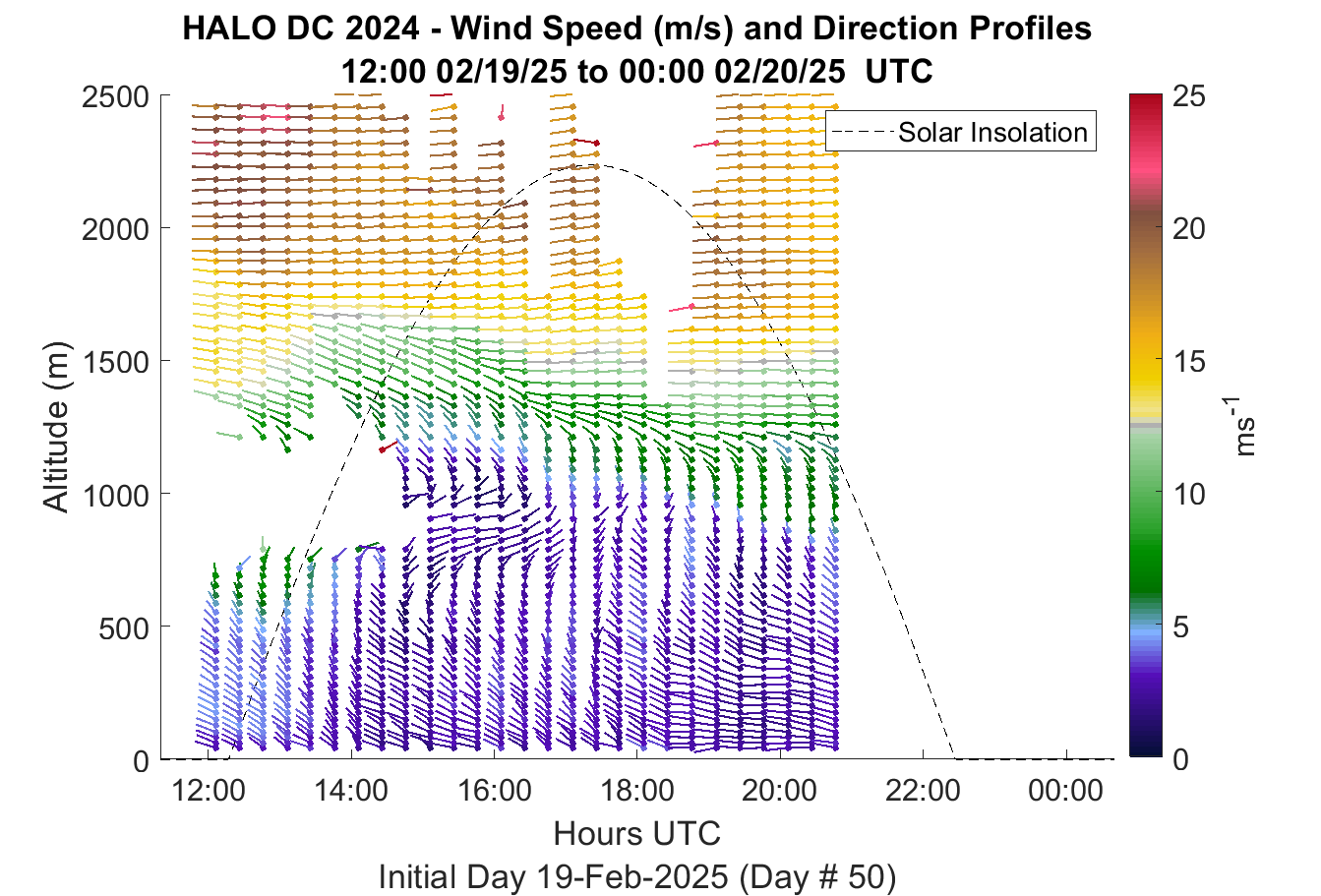 HALO DC 2024 - Wind Speed (m/s) and Direction Profiles
12:00 02/19/25 to 00:00 02/20/25 UTC

Solar Insolation

Altitude (m)

2500
2000
1500
1000
500
0

12:00
14:00
16:00
18:00
20:00
22:00
00:00

Hours UTC
Initial Day 19-Feb-2025 (Day # 50)

25
20
15
10
5
0

$ms^{-1}$